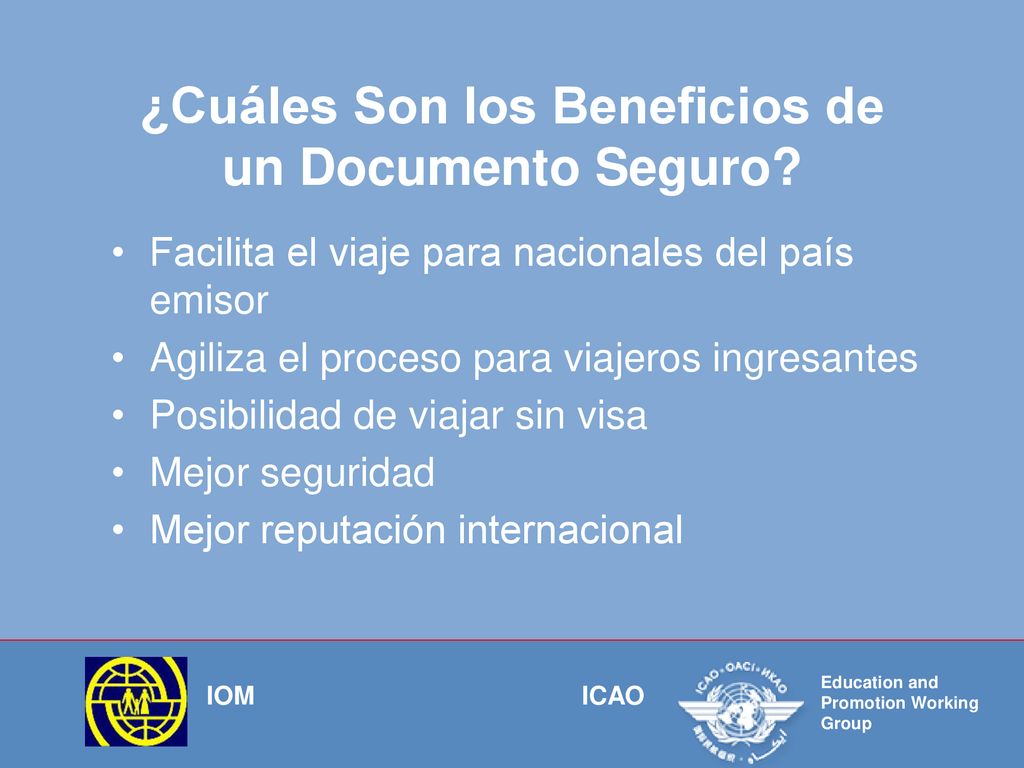 ¿Cuáles Son los Beneficios de un Documento Seguro?

• Facilita el viaje para nacionales del país emisor
• Agiliza el proceso para viajeros ingresantes
• Posibilidad de viajar sin visa
• Mejor seguridad
• Mejor reputación internacional

IOM

ICAO

ICAO • OACI • ИКАО

Education and Promotion Working Group